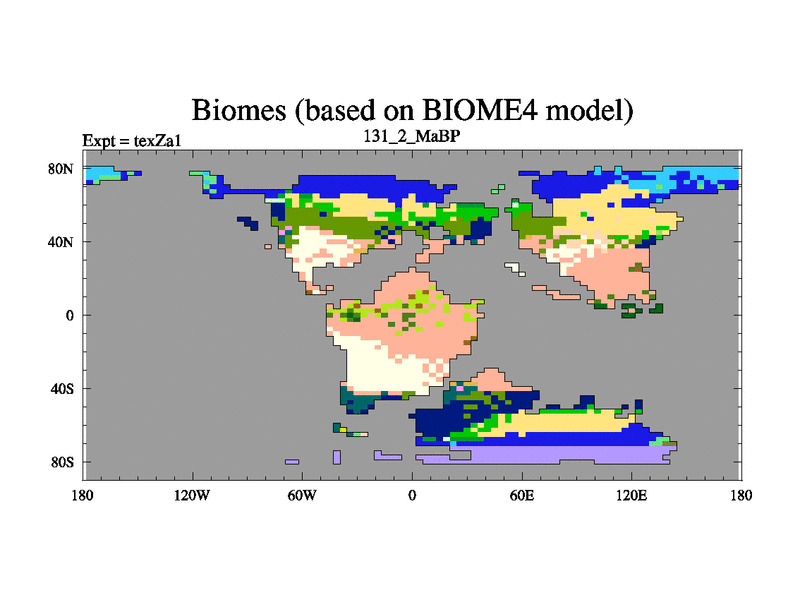 Biomes (based on BIOME4 model)

Expt = texZa1

131_2_MaBP

80N

40N

0

40S

80S

180

120W

60W

0

60E

120E

180